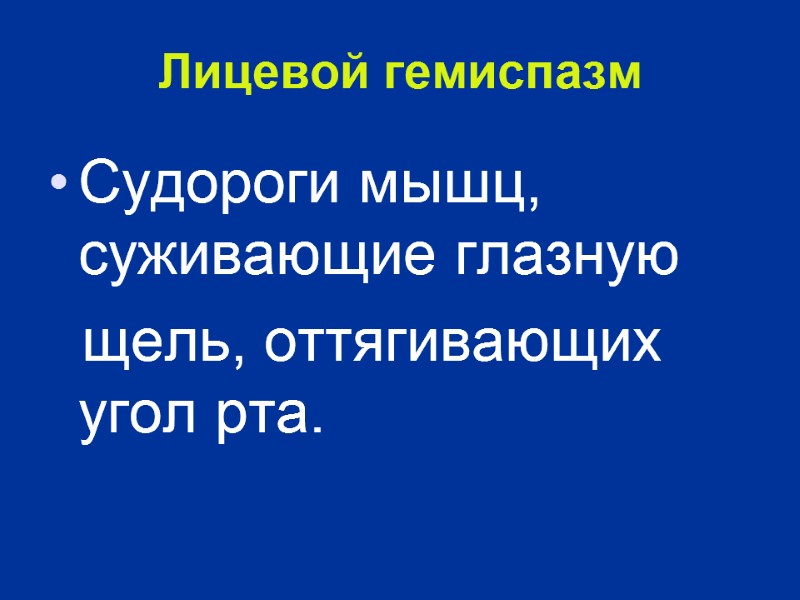 Лицевой гемиспазм

• Судороги мышц, суживающие глазную щель, оттягивающих угол рта.